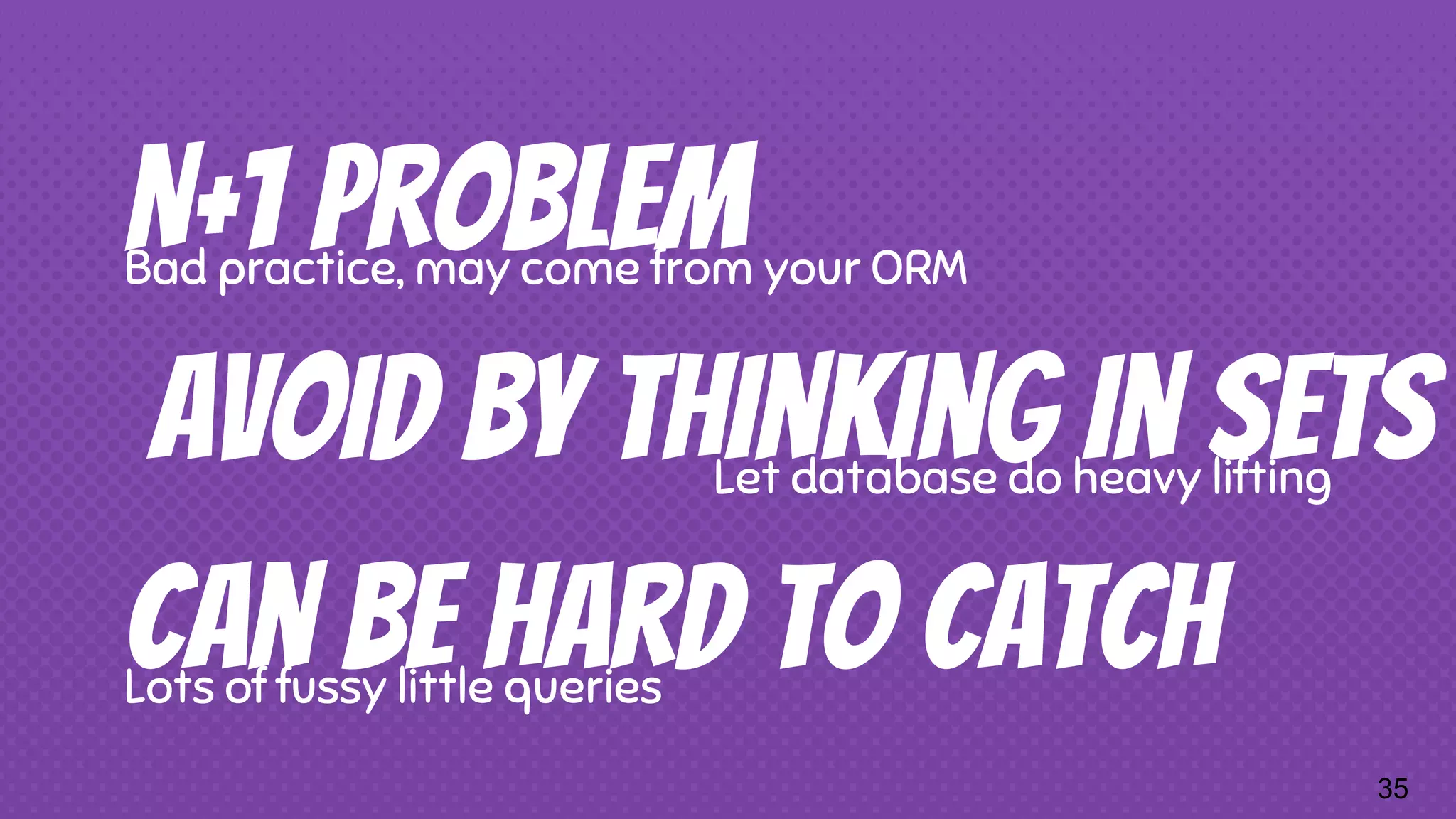 N+1 PROBLEM
Bad practice, may come from your ORM

AVOID BY THINKING IN SETS
Let database do heavy lifting

CAN BE HARD TO CATCH
Lots of fussy little queries

35